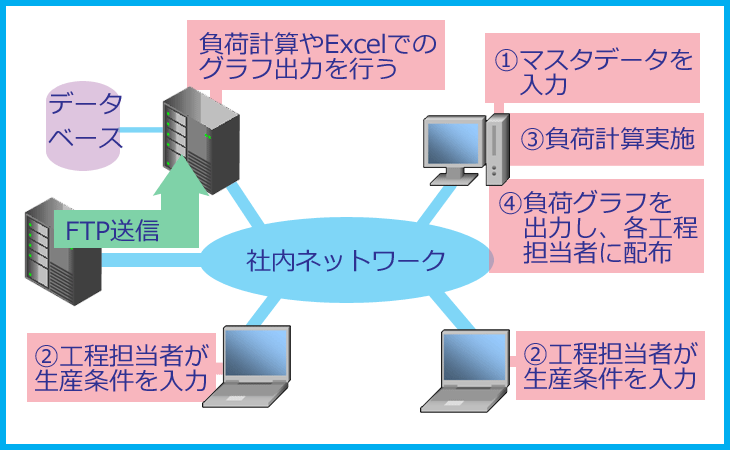 負荷計算やExcelでのグラフ出力を行う

データベース

FTP送信

①マスタデータを入力

③負荷計算実施

④負荷グラフを出力し、各工程担当者に配布

社内ネットワーク

②工程担当者が生産条件を入力

②工程担当者が生産条件を入力